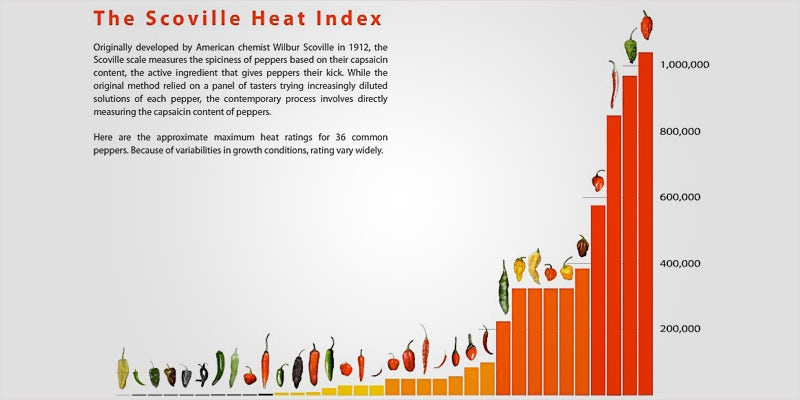 The Scoville Heat Index

Originally developed by American chemist Wilbur Scoville in 1912, the Scoville scale measures the spiciness of peppers based on their capsaicin content, the active ingredient that gives peppers their kick. While the original method relied on a panel of tasters trying increasingly diluted solutions of each pepper, the contemporary process involves directly measuring the capsaicin content of peppers.

Here are the approximate maximum heat ratings for 36 common peppers. Because of variabilities in growth conditions, rating vary widely.

1,000,000

800,000

600,000

400,000

200,000